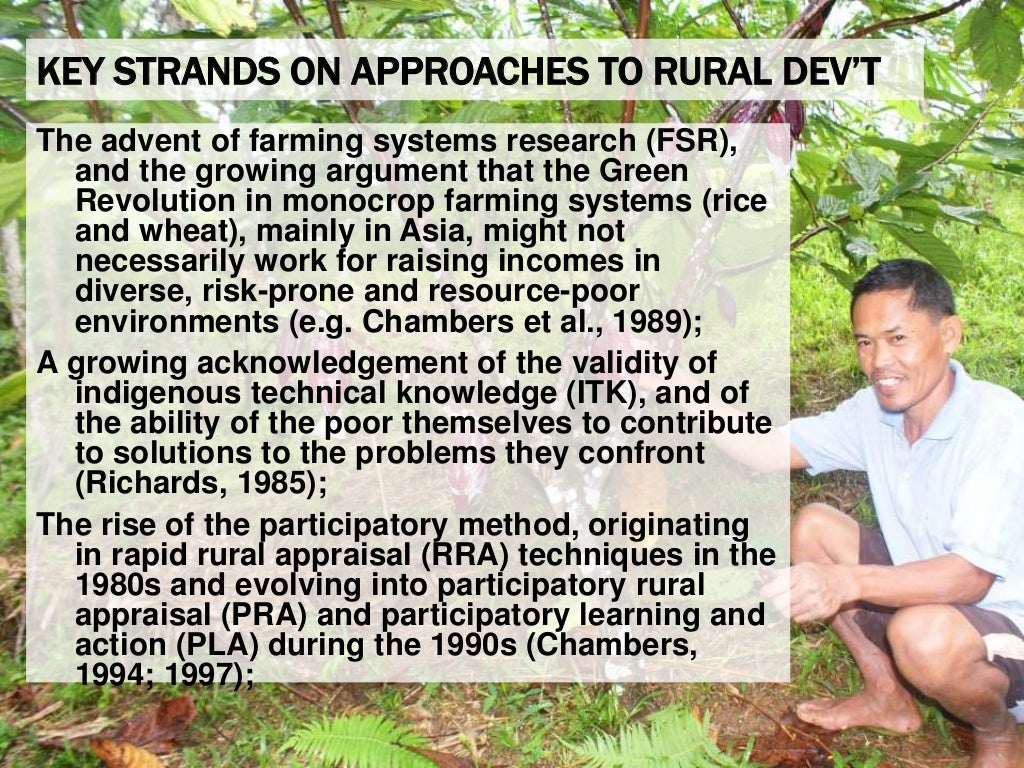 KEY STRANDS ON APPROACHES TO RURAL DEV'T

The advent of farming systems research (FSR), and the growing argument that the Green Revolution in monocrop farming systems (rice and wheat), mainly in Asia, might not necessarily work for raising incomes in diverse, risk-prone and resource-poor environments (e.g. Chambers et al., 1989);

A growing acknowledgement of the validity of indigenous technical knowledge (ITK), and of the ability of the poor themselves to contribute to solutions to the problems they confront (Richards, 1985);

The rise of the participatory method, originating in rapid rural appraisal (RRA) techniques in the 1980s and evolving into participatory rural appraisal (PRA) and participatory learning and action (PLA) during the 1990s (Chambers, 1994; 1997);